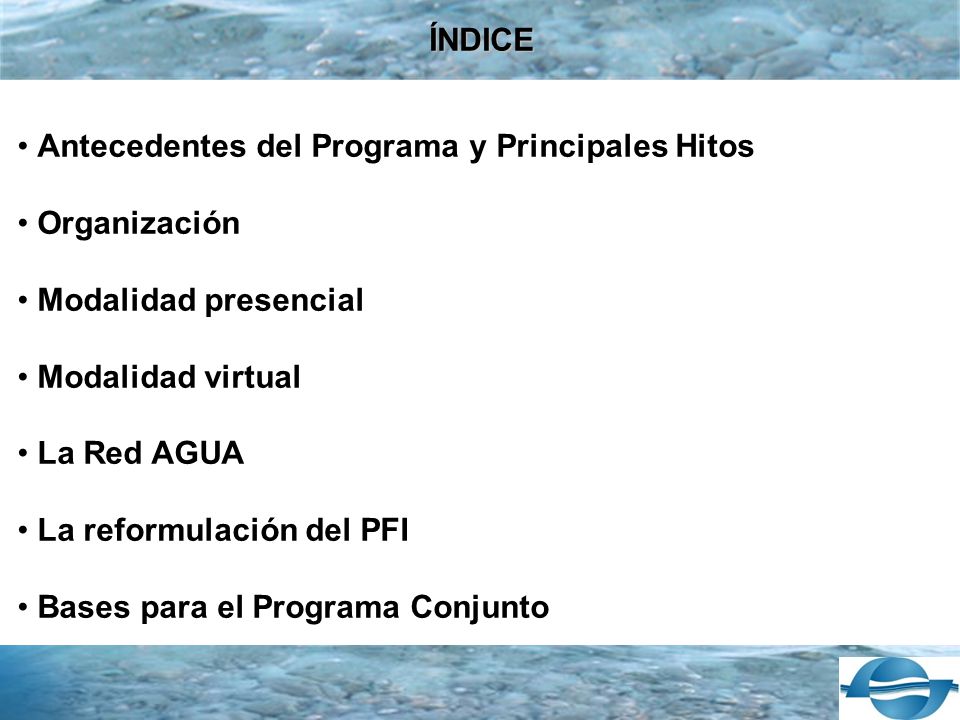 ÍNDICE

• Antecedentes del Programa y Principales Hitos

• Organización

• Modalidad presencial

• Modalidad virtual

• La Red AGUA

• La reformulación del PFI

• Bases para el Programa Conjunto